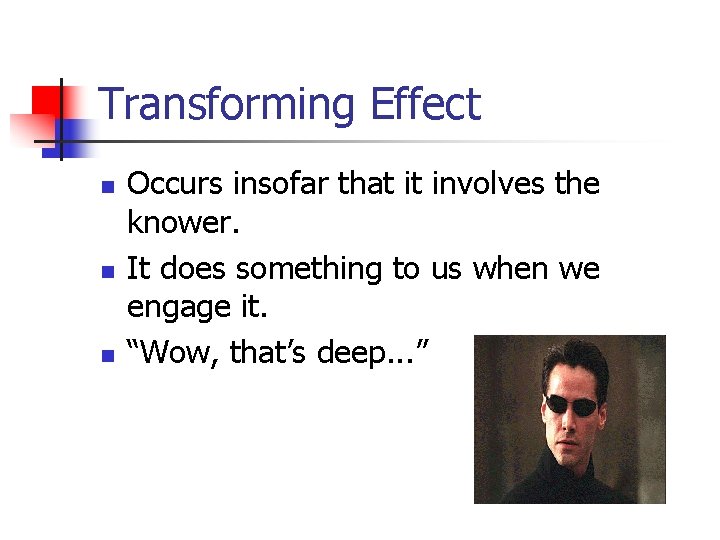 Transforming Effect

- Occurs insofar that it involves the knower.
- It does something to us when we engage it.
- “Wow, that’s deep...”